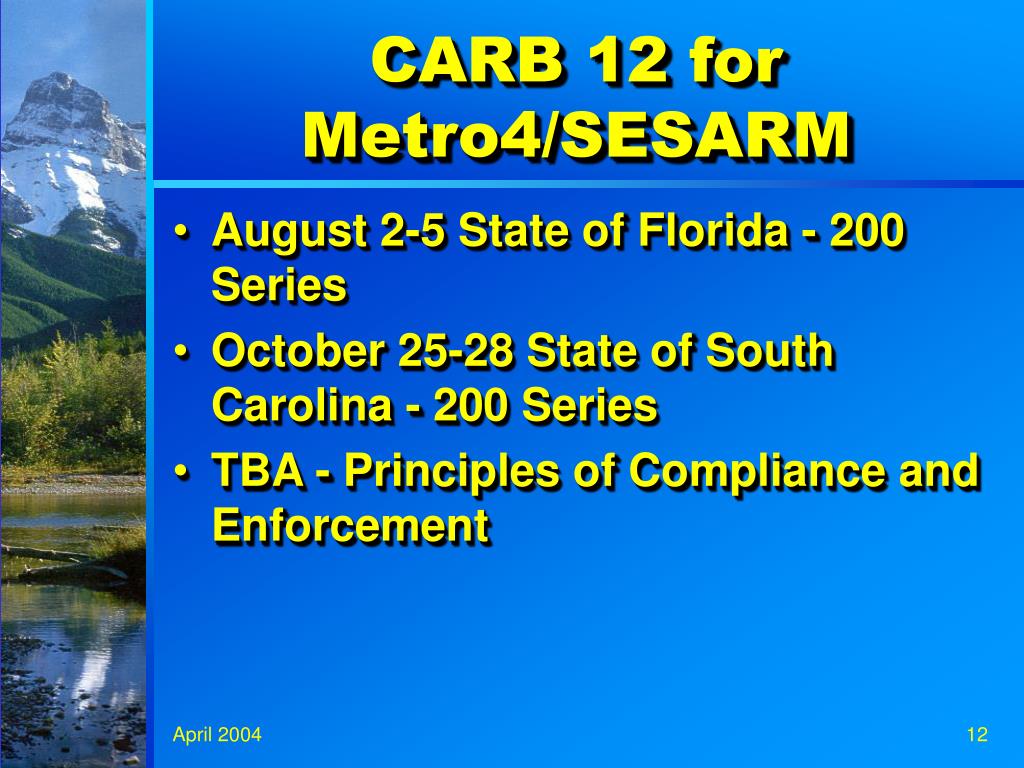 CARB 12 for Metro4/SESARM

• August 2-5 State of Florida - 200 Series
• October 25-28 State of South Carolina - 200 Series
• TBA - Principles of Compliance and Enforcement

April 2004

12